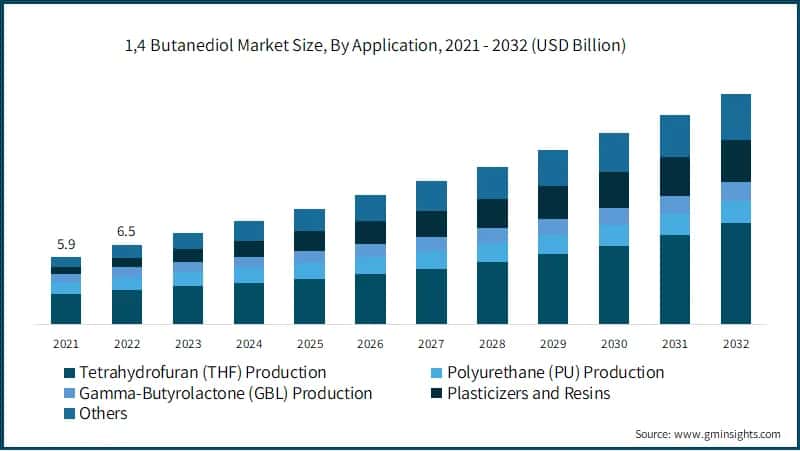 1,4 Butanediol Market Size, By Application, 2021 - 2032 (USD Billion)

5.9
6.5

2021 2022 2023 2024 2025 2026 2027 2028 2029 2030 2031 2032

Tetrahydrofuran (THF) Production
Polyurethane (PU) Production
Gamma-Butyrolactone (GBL) Production
Plasticizers and Resins
Others

Source: www.gminsights.com